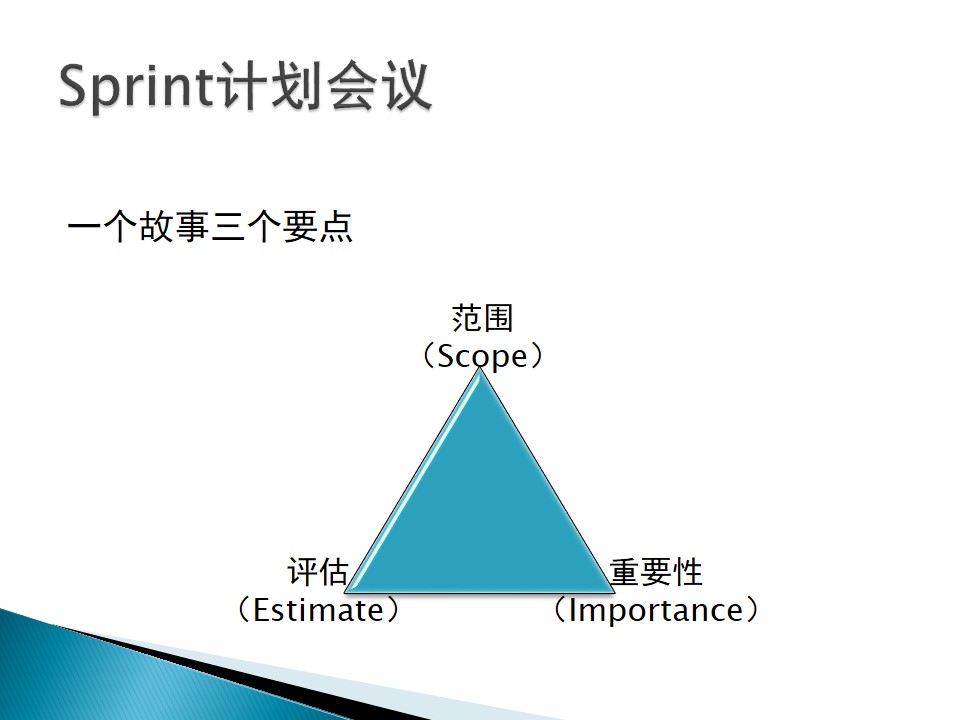 Sprint计划会议

一个故事三个要点

范围
（Scope）

评估
（Estimate）

重要性
（Importance）